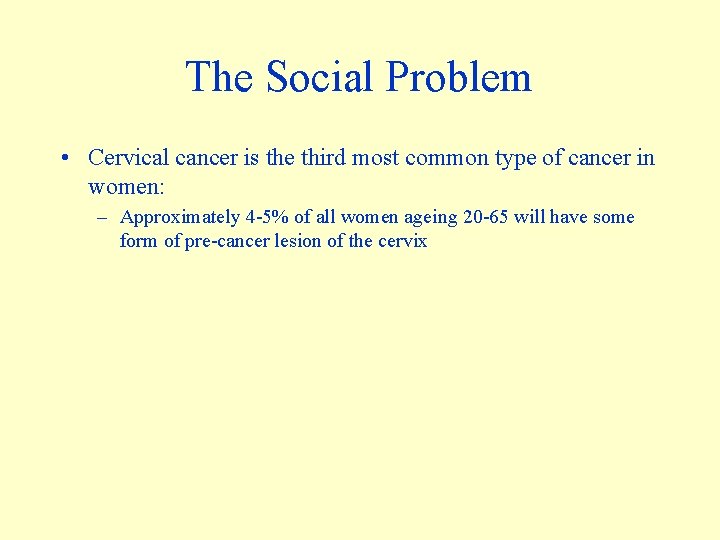 The Social Problem

• Cervical cancer is the third most common type of cancer in women:

– Approximately 4-5% of all women ageing 20-65 will have some form of pre-cancer lesion of the cervix